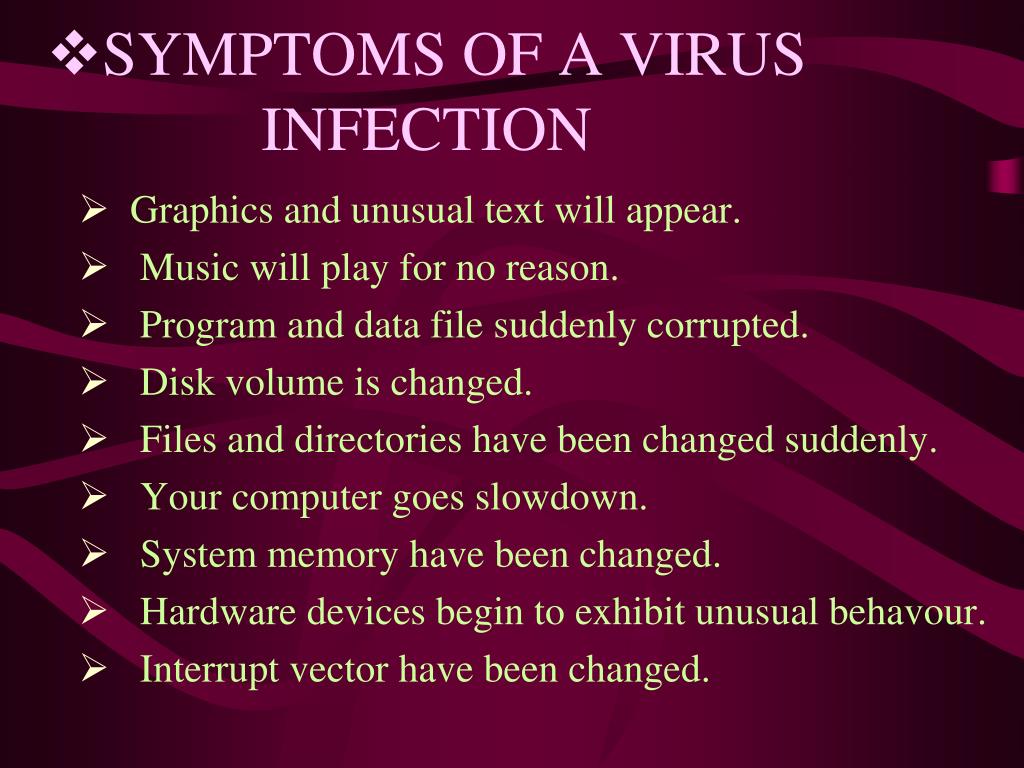 ❖SYMPTOMS OF A VIRUS INFECTION

➢ Graphics and unusual text will appear.
➢ Music will play for no reason.
➢ Program and data file suddenly corrupted.
➢ Disk volume is changed.
➢ Files and directories have been changed suddenly.
➢ Your computer goes slowdown.
➢ System memory have been changed.
➢ Hardware devices begin to exhibit unusual behavour.
➢ Interrupt vector have been changed.